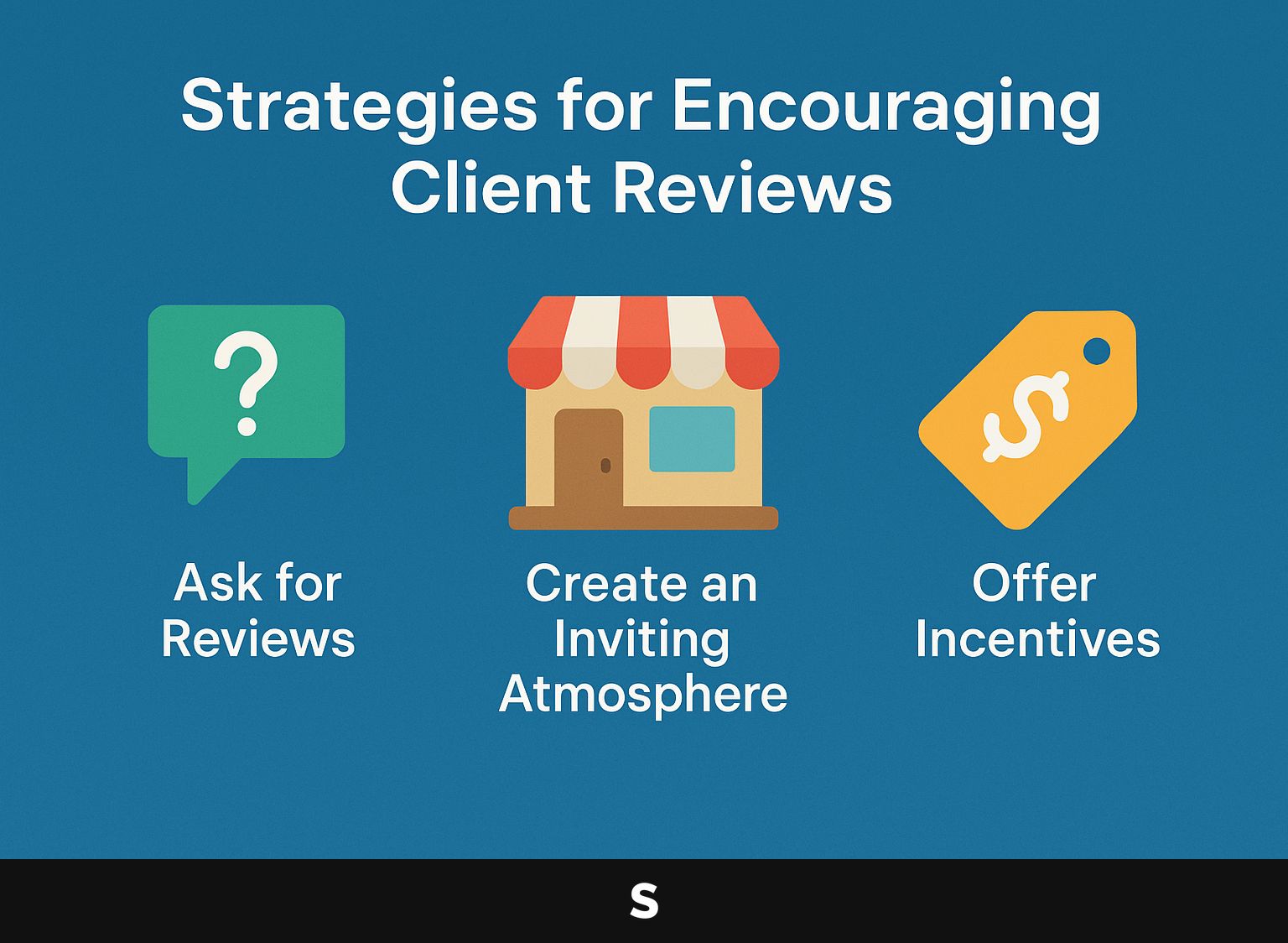 Strategies for Encouraging Client Reviews

?

Ask for Reviews

Create an Inviting Atmosphere

$

Offer Incentives

S